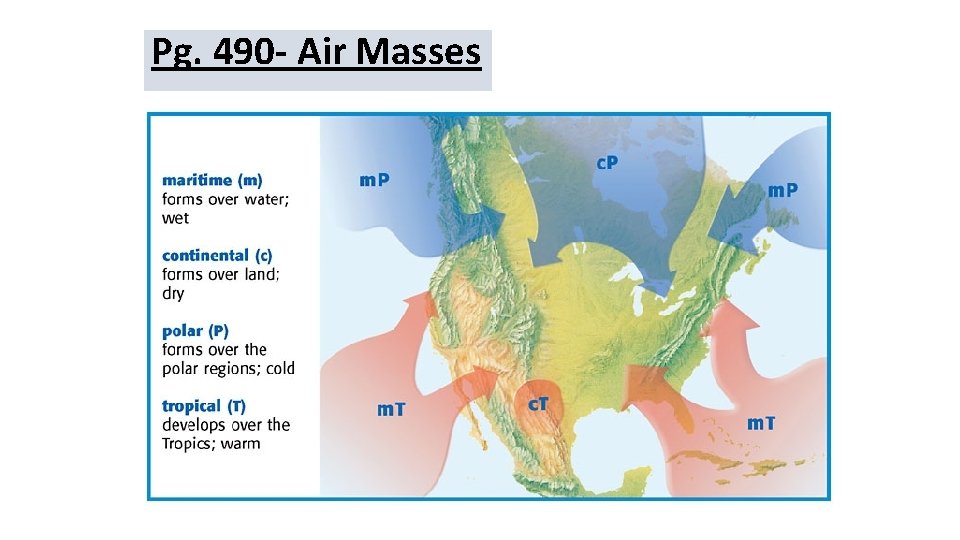 Pg. 490- Air Masses

maritime (m)
forms over water; wet

continental (c)
forms over land; dry

polar (P)
forms over the polar regions; cold

tropical (T)
develops over the Tropics; warm

mP

cP

mP

mT

cT

mT